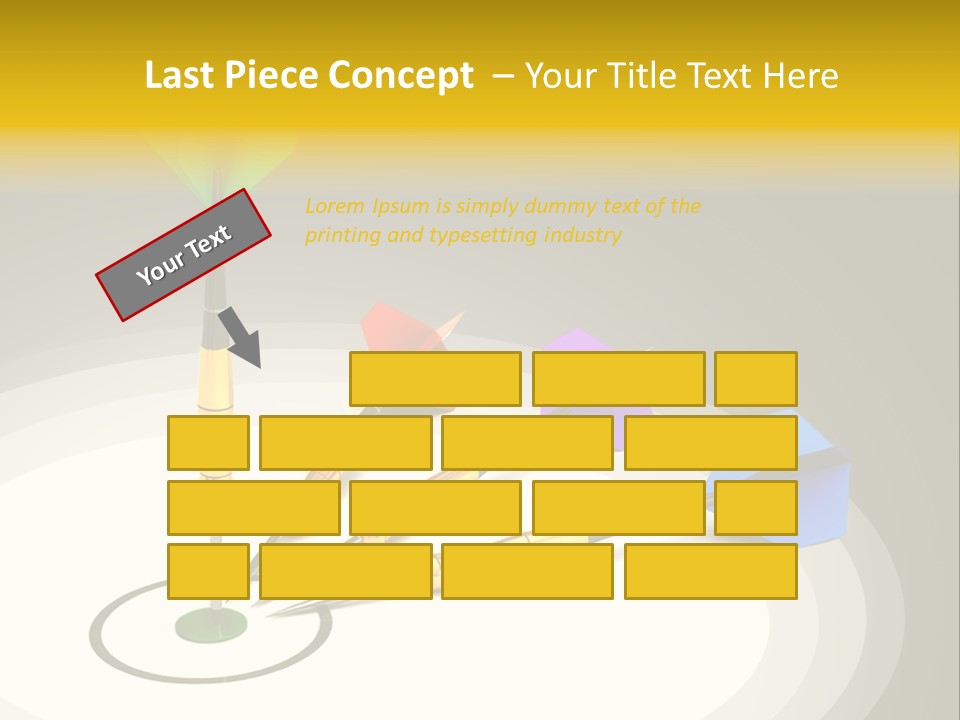 Last Piece Concept – Your Title Text Here

Your Text

Lorem Ipsum is simply dummy text of the printing and typesetting industry